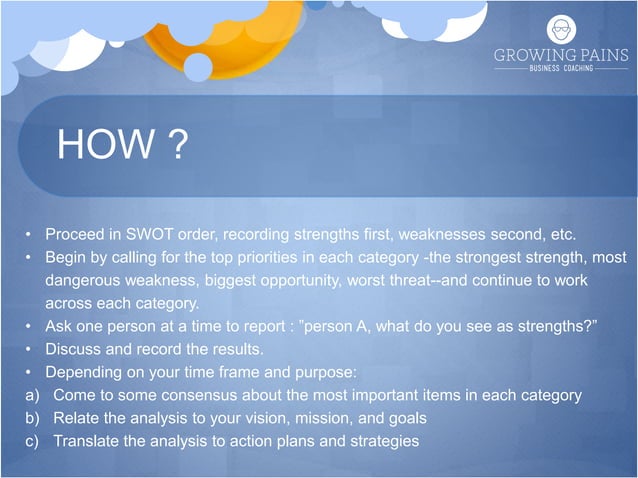 GROWING PAINS
BUSINESS COACHING

HOW ?

• Proceed in SWOT order, recording strengths first, weaknesses second, etc.
• Begin by calling for the top priorities in each category -the strongest strength, most dangerous weakness, biggest opportunity, worst threat--and continue to work across each category.
• Ask one person at a time to report : "person A, what do you see as strengths?"
• Discuss and record the results.
• Depending on your time frame and purpose:
a) Come to some consensus about the most important items in each category
b) Relate the analysis to your vision, mission, and goals
c) Translate the analysis to action plans and strategies